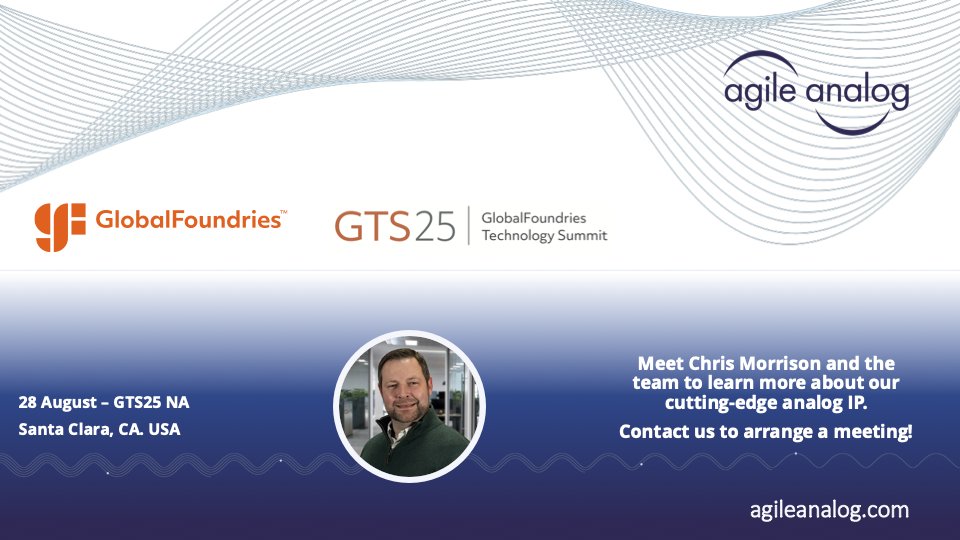 agile analog

GlobalFoundries™

GTS25 | GlobalFoundries Technology Summit

28 August – GTS25 NA
Santa Clara, CA. USA

Meet Chris Morrison and the team to learn more about our cutting-edge analog IP.

Contact us to arrange a meeting!

agileanalog.com